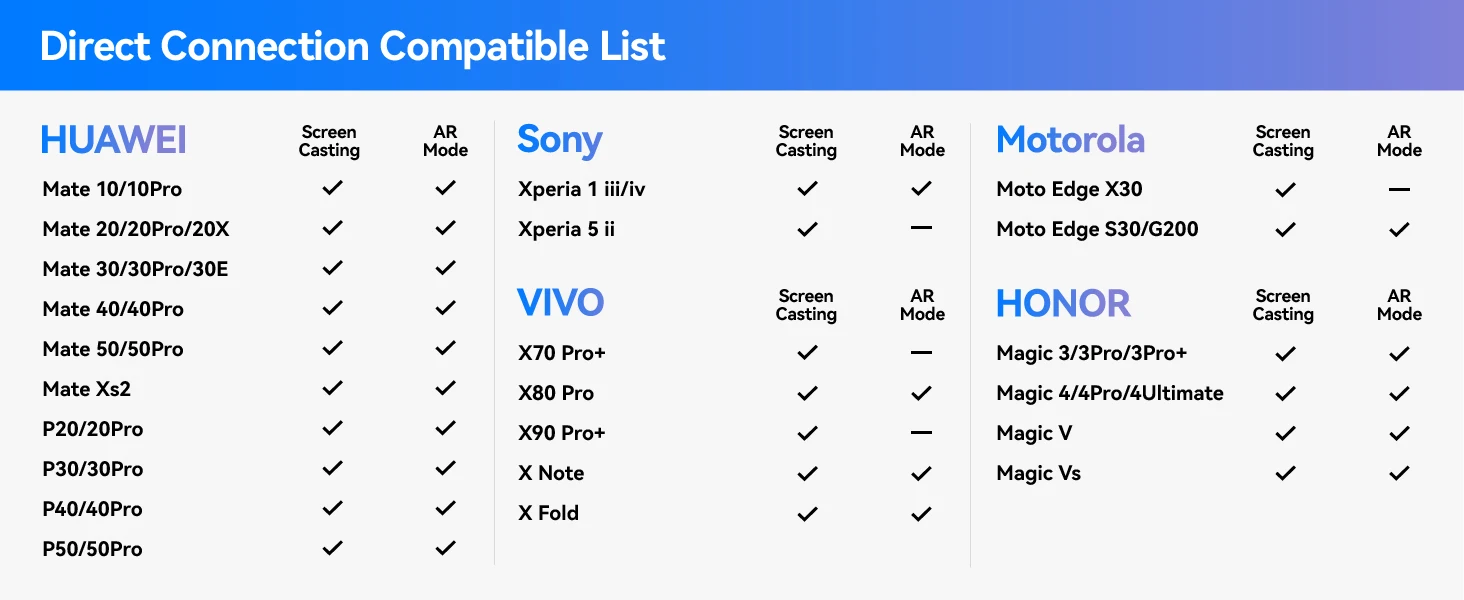 Direct Connection Compatible List

| HUAWEI | Screen Casting | AR Mode |
|---|---|---|
| Mate 10/10Pro | ✓ | ✓ |
| Mate 20/20Pro/20X | ✓ | ✓ |
| Mate 30/30Pro/30E | ✓ | ✓ |
| Mate 40/40Pro | ✓ | ✓ |
| Mate 50/50Pro | ✓ | ✓ |
| Mate Xs2 | ✓ | ✓ |
| P20/20Pro | ✓ | ✓ |
| P30/30Pro | ✓ | ✓ |
| P40/40Pro | ✓ | ✓ |
| P50/50Pro | ✓ | ✓ |

| Sony | Screen Casting | AR Mode |
|---|---|---|
| Xperia 1 iii/iv | ✓ | ✓ |
| Xperia 5 ii | ✓ | — |

| VIVO | Screen Casting | AR Mode |
|---|---|---|
| X70 Pro+ | ✓ | — |
| X80 Pro | ✓ | ✓ |
| X90 Pro+ | ✓ | — |
| X Note | ✓ | ✓ |
| X Fold | ✓ | ✓ |

| Motorola | Screen Casting | AR Mode |
|---|---|---|
| Moto Edge X30 | ✓ | — |
| Moto Edge S30/G200 | ✓ | ✓ |

| HONOR | Screen Casting | AR Mode |
|---|---|---|
| Magic 3/3Pro/3Pro+ | ✓ | ✓ |
| Magic 4/4Pro/4Ultimate | ✓ | ✓ |
| Magic V | ✓ | ✓ |
| Magic Vs | ✓ | ✓ |